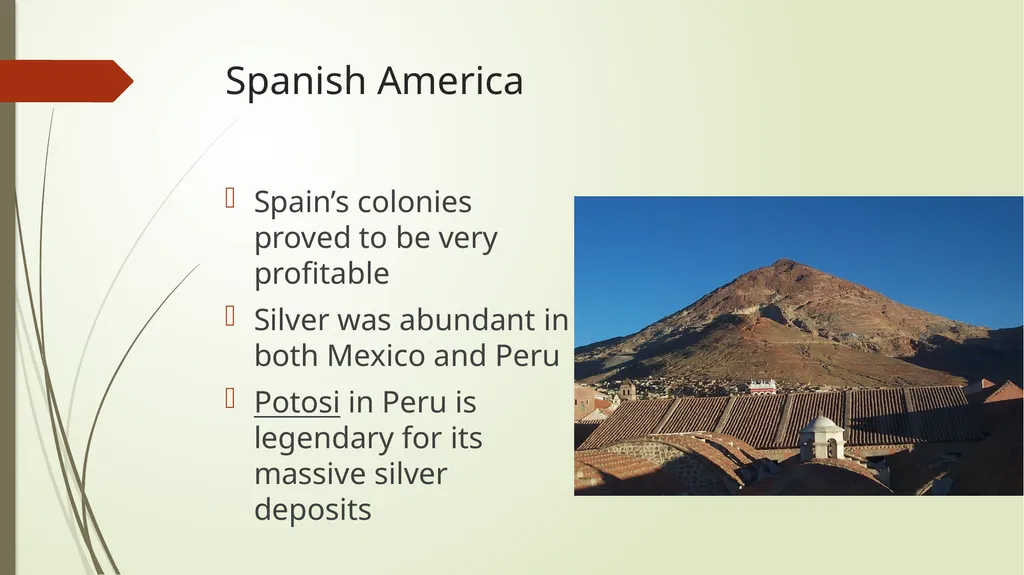 Spanish America

Spain’s colonies proved to be very profitable

Silver was abundant in both Mexico and Peru

Potosi in Peru is legendary for its massive silver deposits